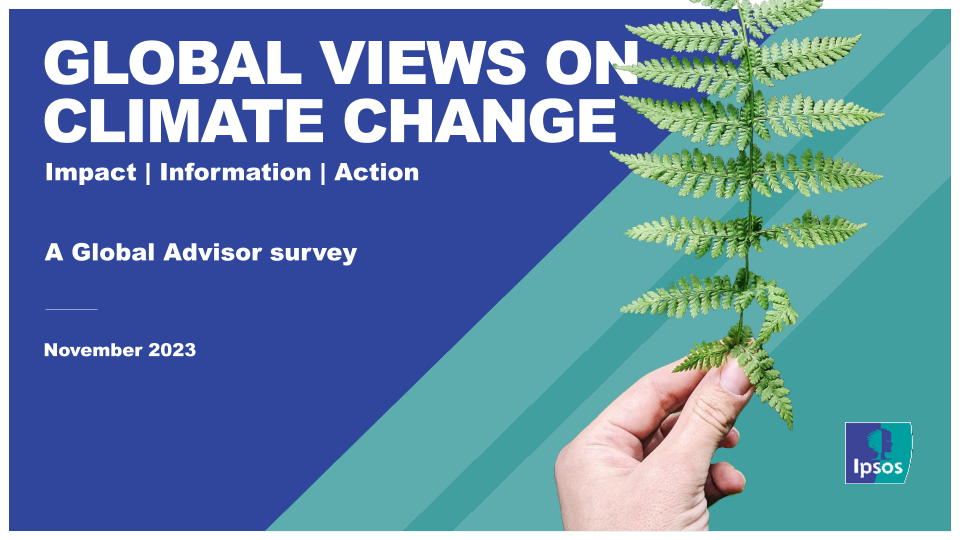 GLOBAL VIEWS ON CLIMATE CHANGE

Impact | Information | Action

A Global Advisor survey

November 2023

Ipsos